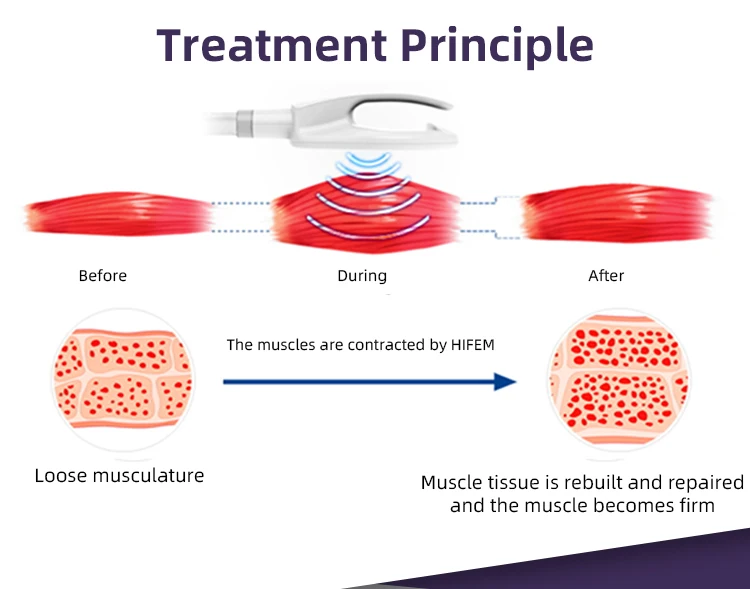 Treatment Principle

Before

During

After

The muscles are contracted by HIFEM

Loose musculature

Muscle tissue is rebuilt and repaired and the muscle becomes firm